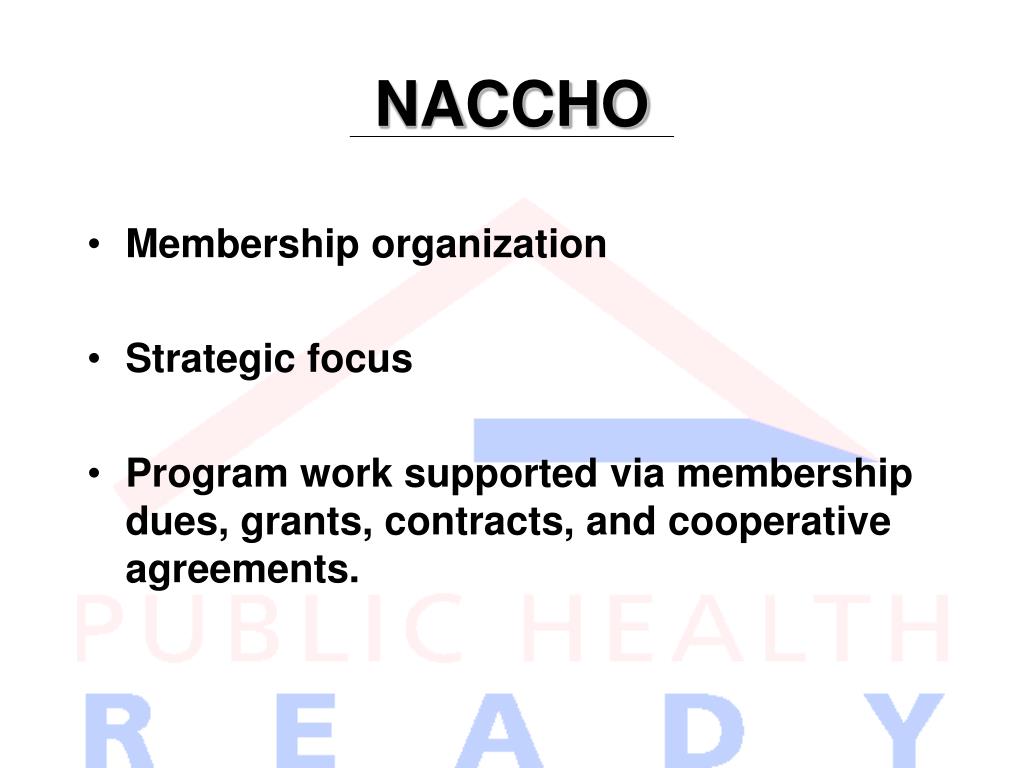 NACCHO

• Membership organization

• Strategic focus

• Program work supported via membership dues, grants, contracts, and cooperative agreements.

PUBLIC HEALTH
R E A D Y